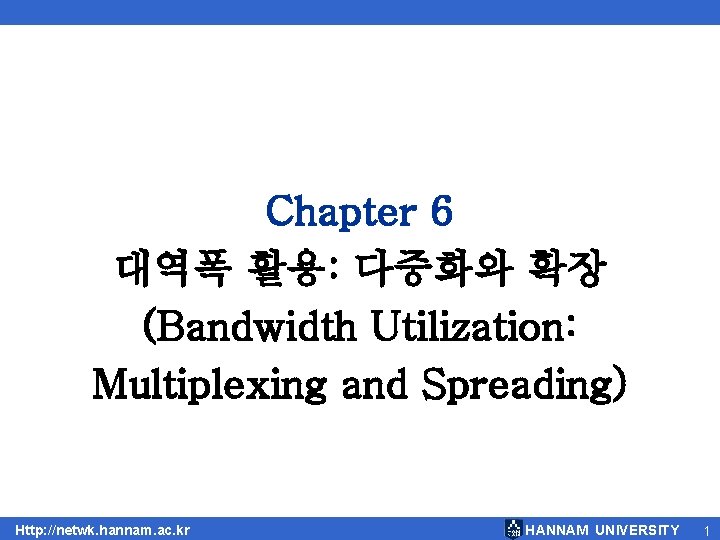 Chapter 6
대역폭 활용: 다중화와 확장
(Bandwidth Utilization: Multiplexing and Spreading)

Http://netwk.hannam.ac.kr

HANNAM UNIVERSITY

1